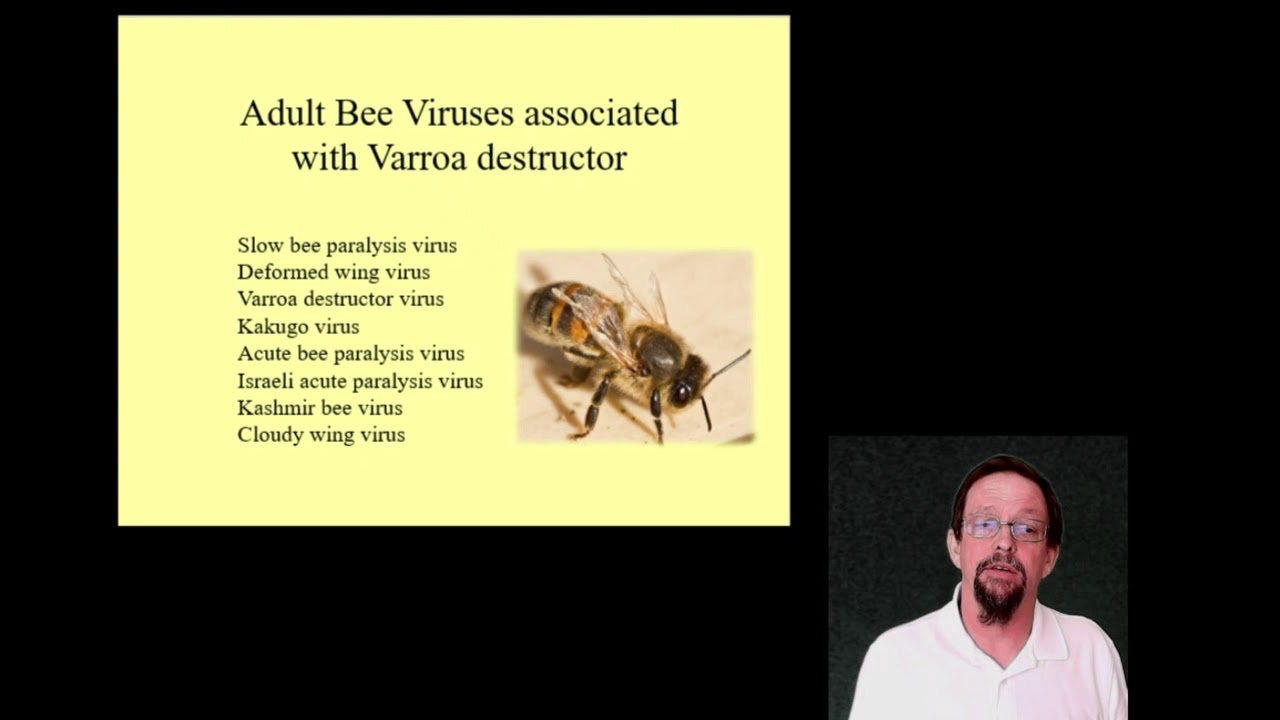 Adult Bee Viruses associated with Varroa destructor

Slow bee paralysis virus
Deformed wing virus
Varroa destructor virus
Kakugo virus
Acute bee paralysis virus
Israeli acute paralysis virus
Kashmir bee virus
Cloudy wing virus